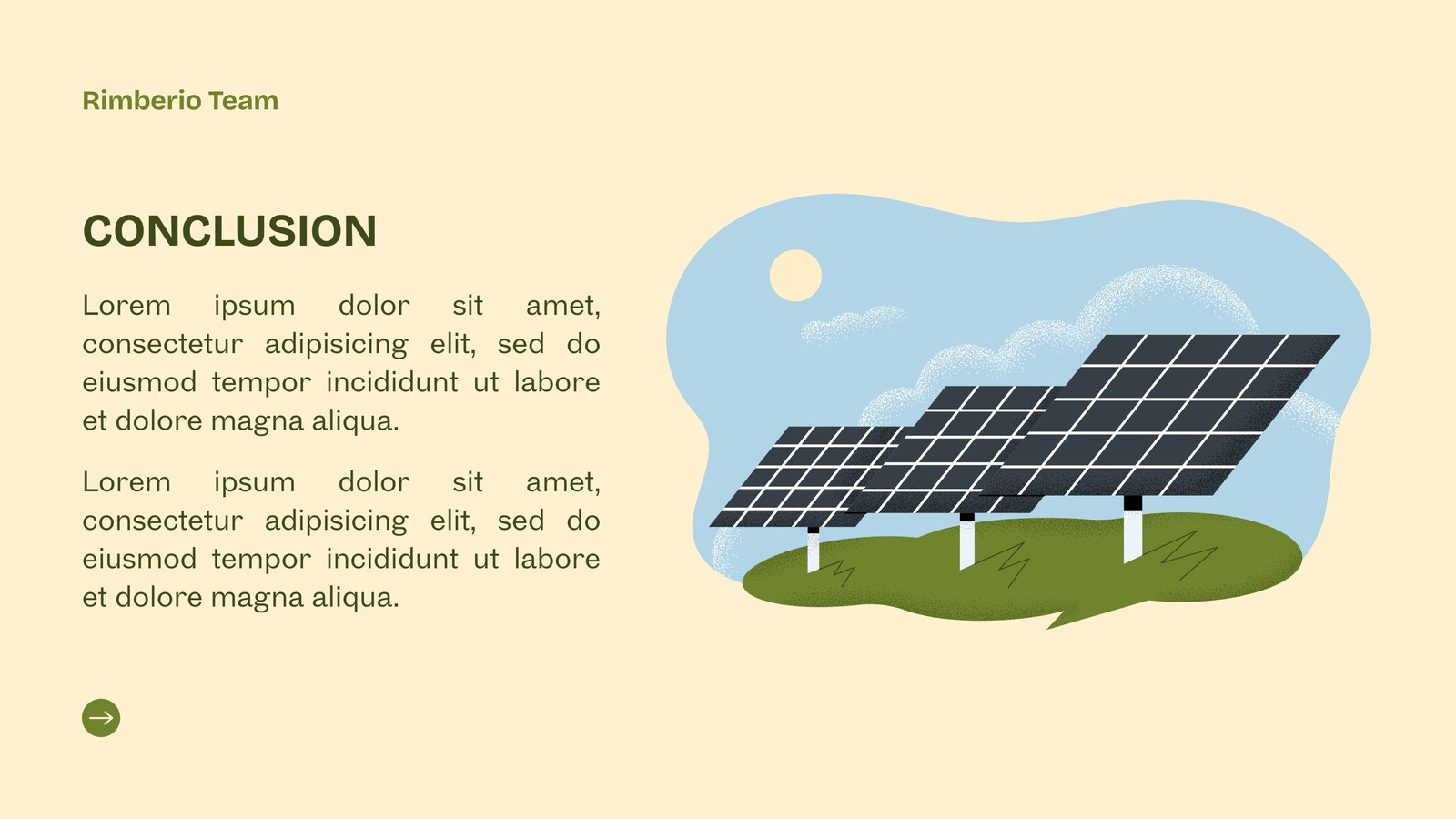 Rimberio Team

CONCLUSION

Lorem ipsum dolor sit amet, consectetur adipisicing elit, sed do eiusmod tempor incididunt ut labore et dolore magna aliqua.

Lorem ipsum dolor sit amet, consectetur adipisicing elit, sed do eiusmod tempor incididunt ut labore et dolore magna aliqua.